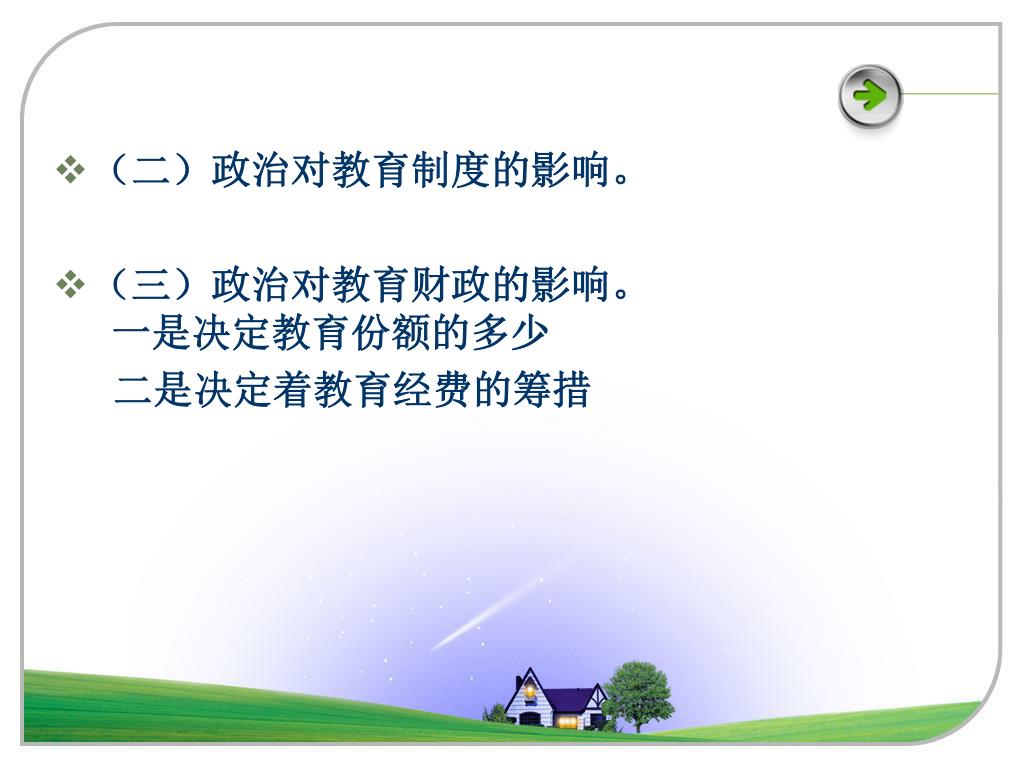 ❖（二）政治对教育制度的影响。

❖（三）政治对教育财政的影响。
一是决定教育份额的多少
二是决定着教育经费的筹措